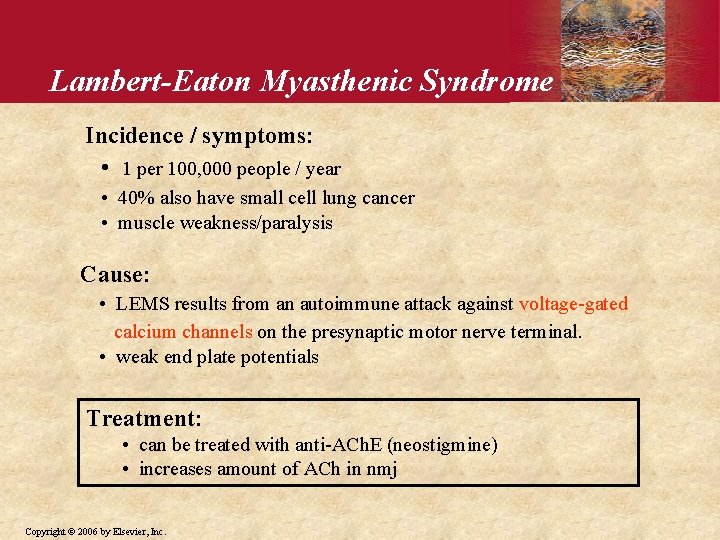 Lambert-Eaton Myasthenic Syndrome

Incidence / symptoms:

• 1 per 100,000 people / year
• 40% also have small cell lung cancer
• muscle weakness/paralysis

Cause:

• LEMS results from an autoimmune attack against voltage-gated calcium channels on the presynaptic motor nerve terminal.
• weak end plate potentials

Treatment:

• can be treated with anti-AChE (neostigmine)
• increases amount of ACh in nmj

Copyright © 2006 by Elsevier, Inc.